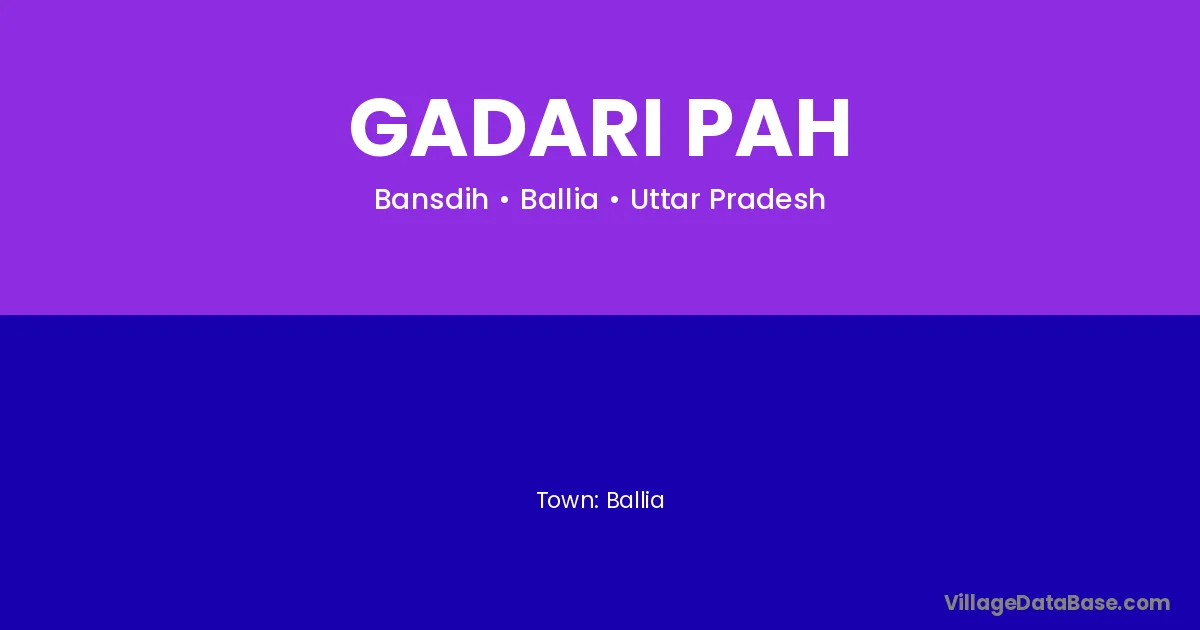 GADARI PAH

Bansdih • Ballia • Uttar Pradesh

Town: Ballia

VillageDataBase.com